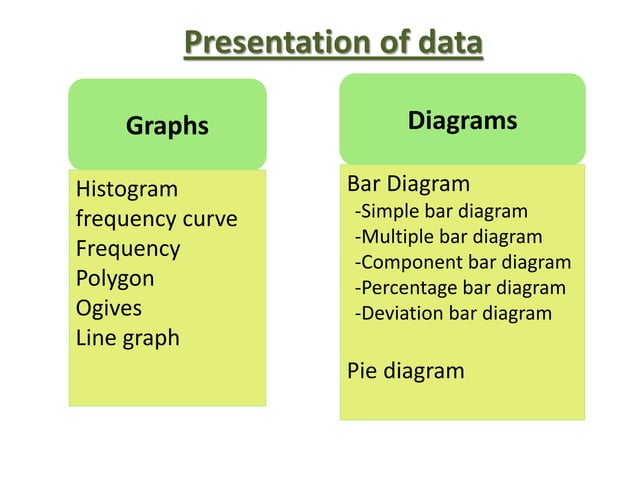 Presentation of data

Graphs

Histogram
frequency curve
Frequency
Polygon
Ogives
Line graph

Diagrams

Bar Diagram
-Simple bar diagram
-Multiple bar diagram
-Component bar diagram
-Percentage bar diagram
-Deviation bar diagram

Pie diagram